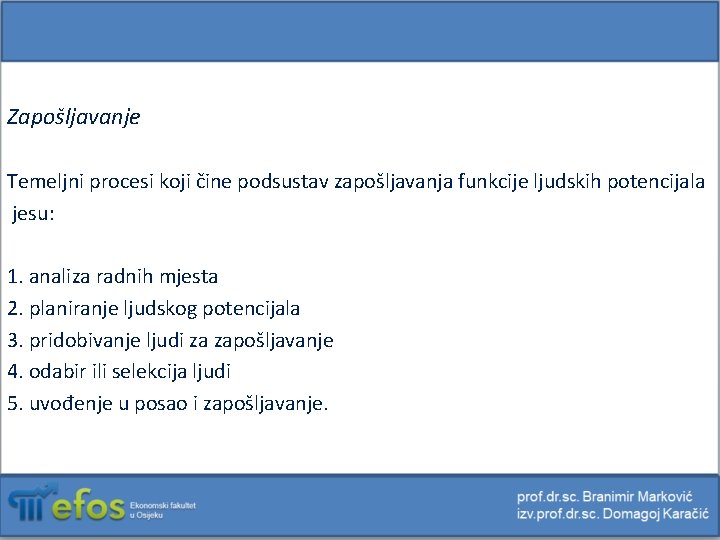 Zapošljavanje

Temeljni procesi koji čine podsustav zapošljavanja funkcije ljudskih potencijala jesu:

1. analiza radnih mjesta
2. planiranje ljudskog potencijala
3. pridobivanje ljudi za zapošljavanje
4. odabir ili selekcija ljudi
5. uvođenje u posao i zapošljavanje.

efos Ekonomski fakultet u Osijeku

prof.dr.sc. Branimir Marković
izv.prof.dr.sc. Domagoj Karačić